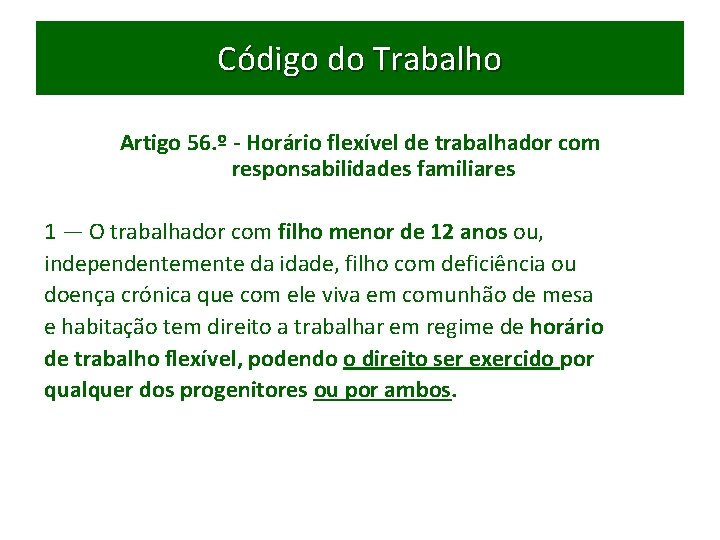 Código do Trabalho

Artigo 56.º - Horário flexível de trabalhador com responsabilidades familiares

1 — O trabalhador com filho menor de 12 anos ou, independentemente da idade, filho com deficiência ou doença crónica que com ele viva em comunhão de mesa e habitação tem direito a trabalhar em regime de horário de trabalho flexível, podendo o direito ser exercido por qualquer dos progenitores ou por ambos.